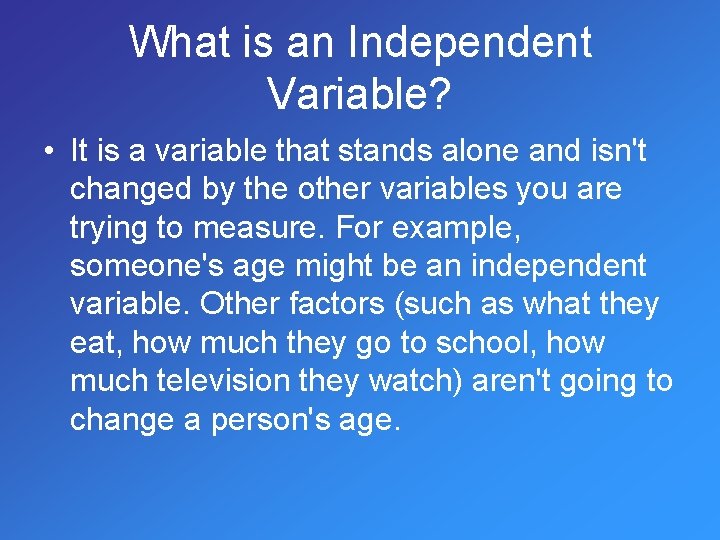 What is an Independent Variable?

• It is a variable that stands alone and isn't changed by the other variables you are trying to measure. For example, someone's age might be an independent variable. Other factors (such as what they eat, how much they go to school, how much television they watch) aren't going to change a person's age.